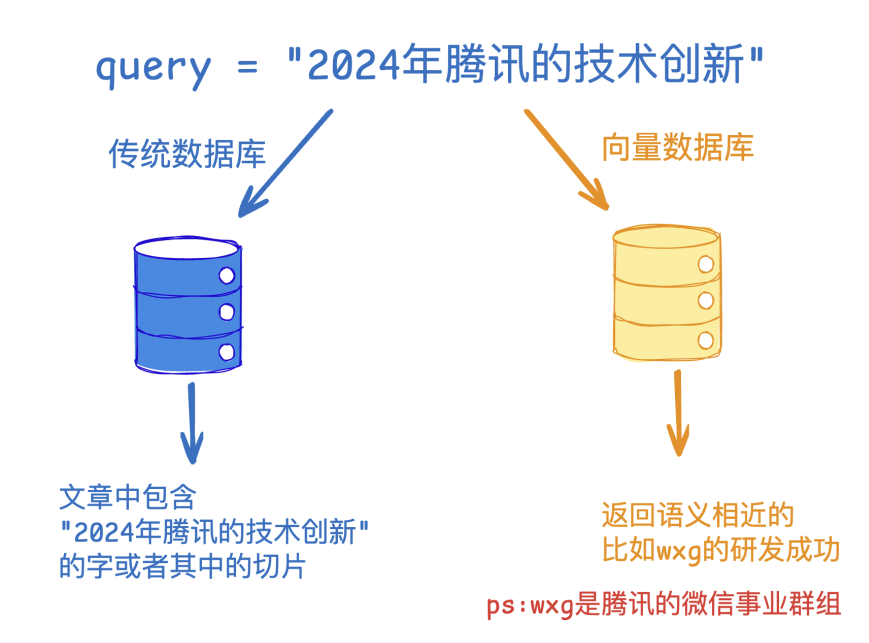 query = "2024年腾讯的技术创新"

传统数据库

向量数据库

文章中包含
"2024年腾讯的技术创新"
的字或者其中的切片

返回语义相近的
比如wxg的研发成功

ps:wxg是腾讯的微信事业群组